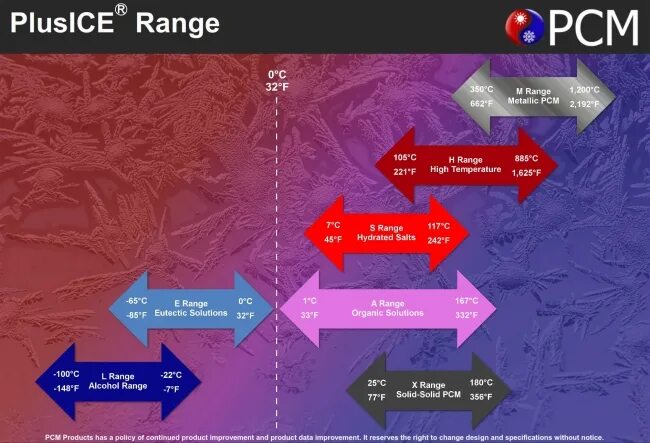 PlusICE® Range

PCM

0°C
32°F

350°C
662°F
M Range
Metallic PCM
1,200°C
2,192°F

105°C
221°F
H Range
High Temperature
885°C
1,625°F

7°C
45°F
S Range
Hydrated Salts
117°C
242°F

-65°C
-85°F
E Range
Eutectic Solutions
0°C
32°F

1°C
33°F
A Range
Organic Solutions
167°C
332°F

-100°C
-148°F
L Range
Alcohol Range
-22°C
-7°F

25°C
77°F
X Range
Solid-Solid PCM
180°C
356°F

PCM Products has a policy of continued product improvement and product data improvement. It reserves the right to change design and specifications without notice.